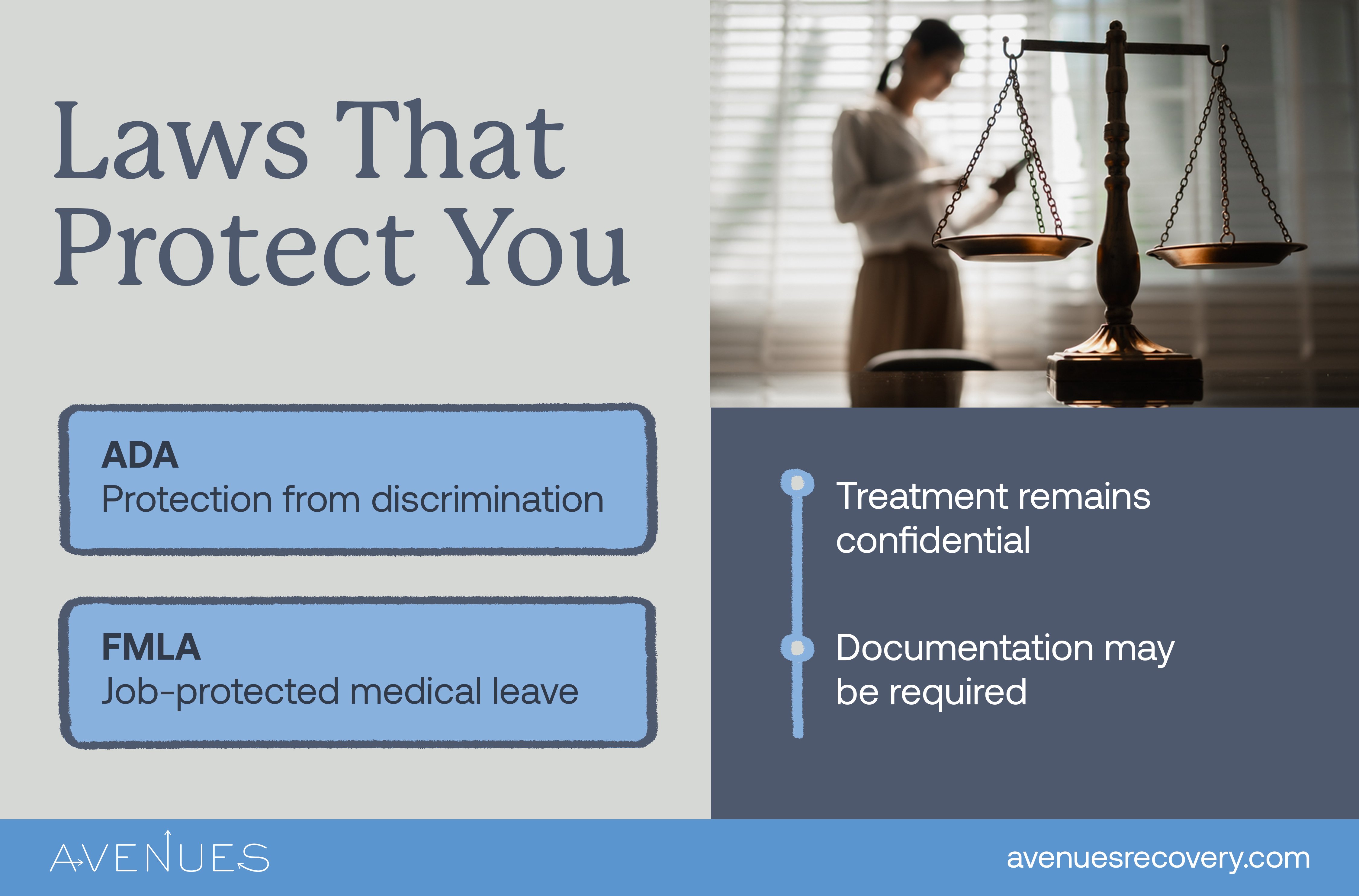 Laws That Protect You

ADA
Protection from discrimination

FMLA
Job-protected medical leave

Treatment remains confidential

Documentation may be required

AVENUES

avenuesrecovery.com